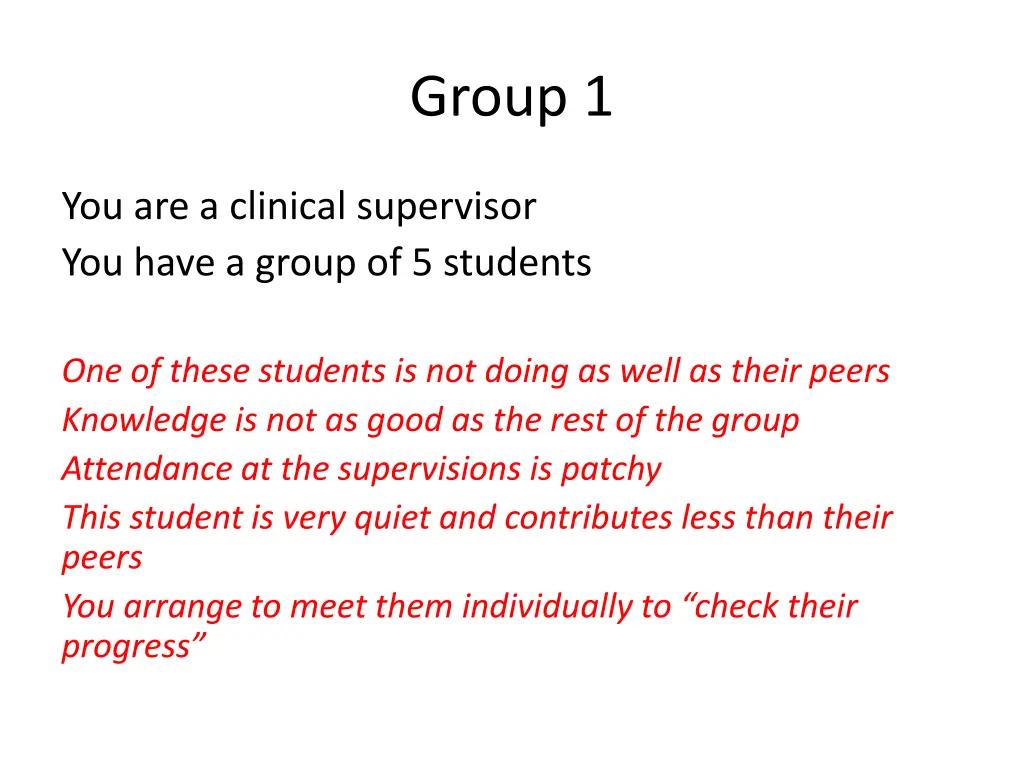 Group 1

You are a clinical supervisor
You have a group of 5 students

One of these students is not doing as well as their peers
Knowledge is not as good as the rest of the group
Attendance at the supervisions is patchy
This student is very quiet and contributes less than their peers
You arrange to meet them individually to “check their progress”